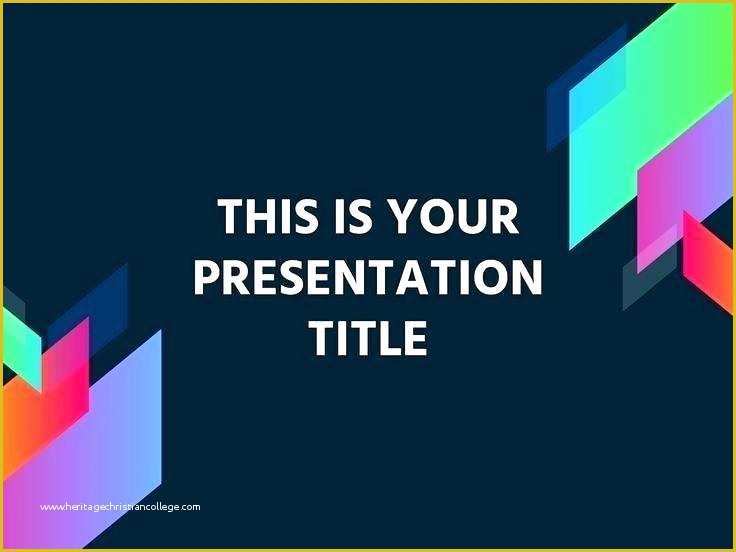 THIS IS YOUR PRESENTATION TITLE

www.heritagechristiancollege.com